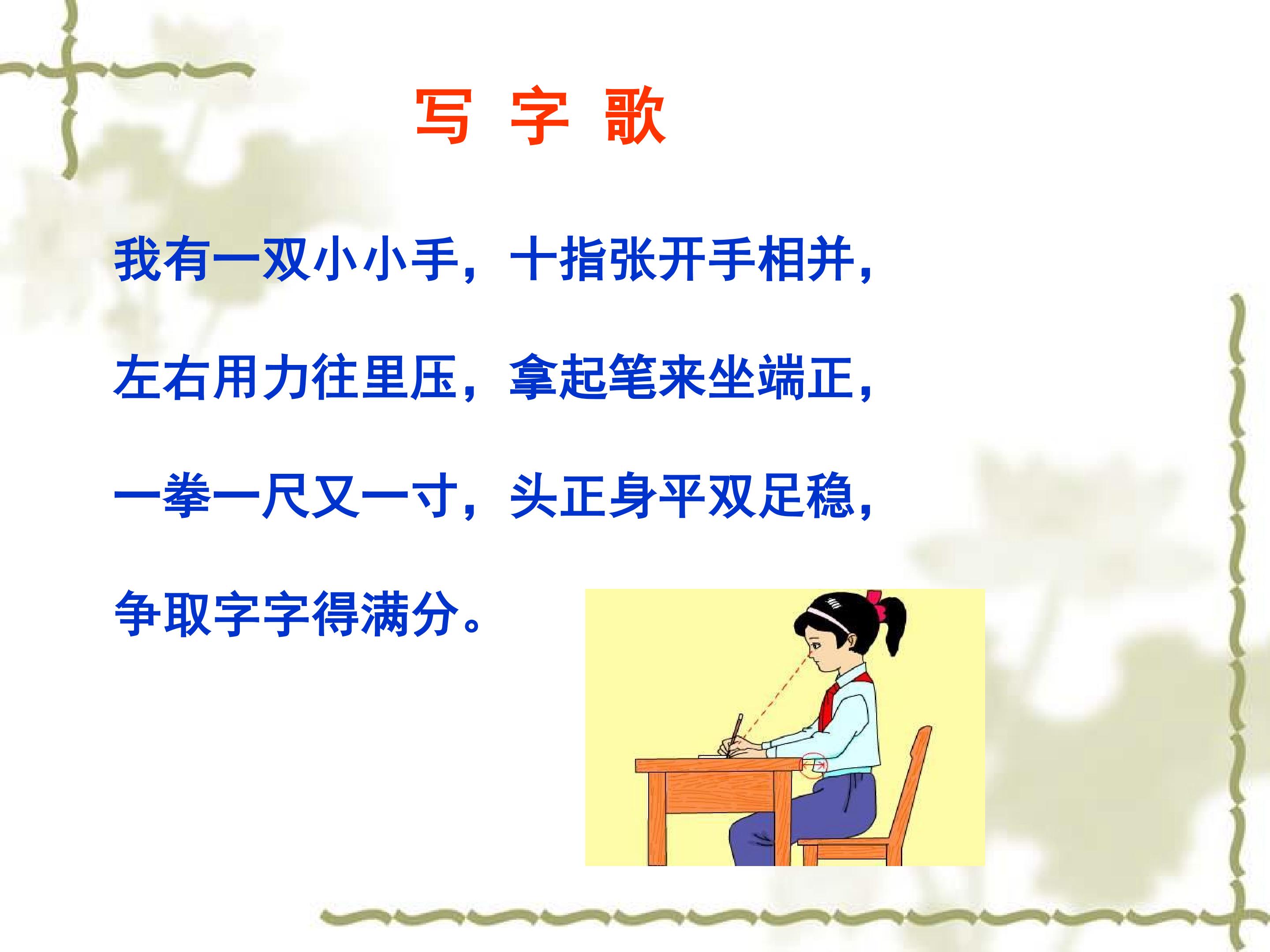 写 字 歌

我有一双小小手，十指张开手相并，

左右用力往里压，拿起笔来坐端正，

一拳一尺又一寸，头正身平双足稳，

争取字字得满分。